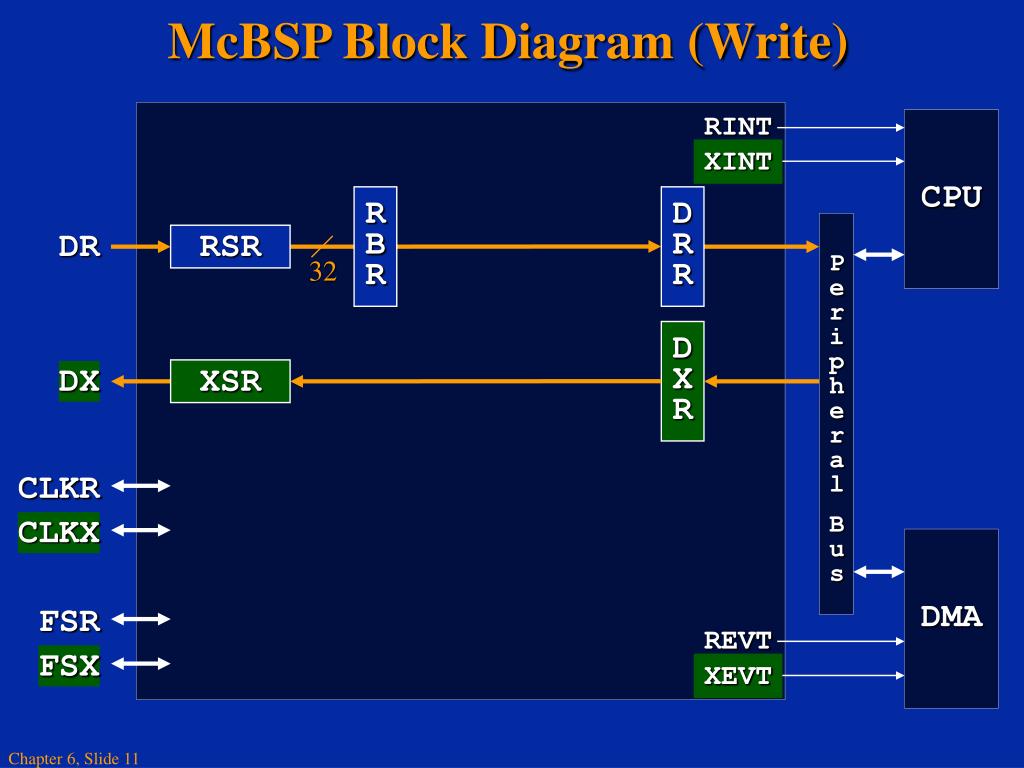 McBSP Block Diagram (Write)

RINT
XINT
CPU
DR
RSR
32
RBR
DRR
Peripheral Bus
DX
XSR
DXR
CLKR
CLKX
FSR
FSX
REVT
XEVT
DMA

Chapter 6, Slide 11